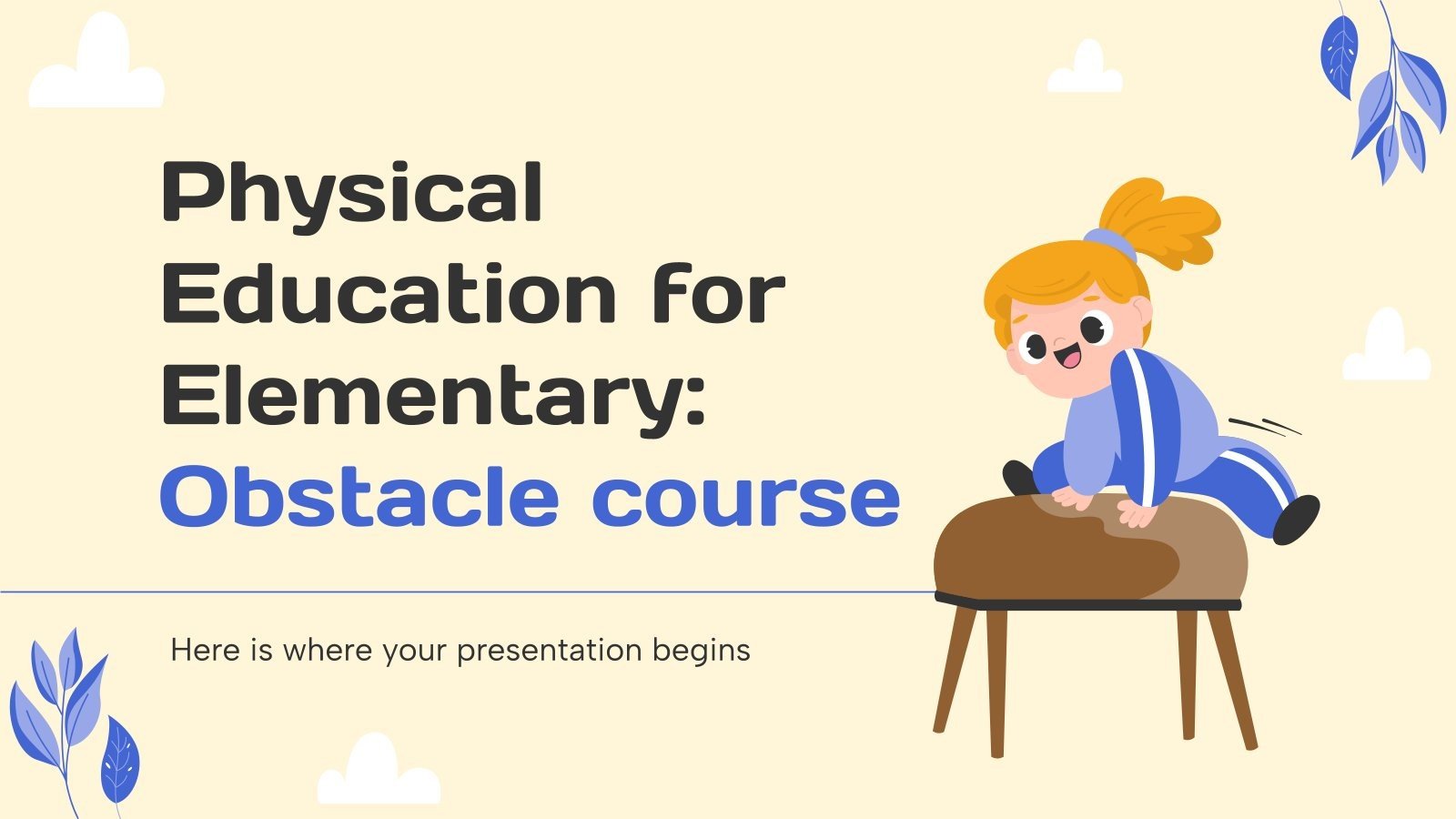 Physical Education for Elementary: Obstacle course

Here is where your presentation begins